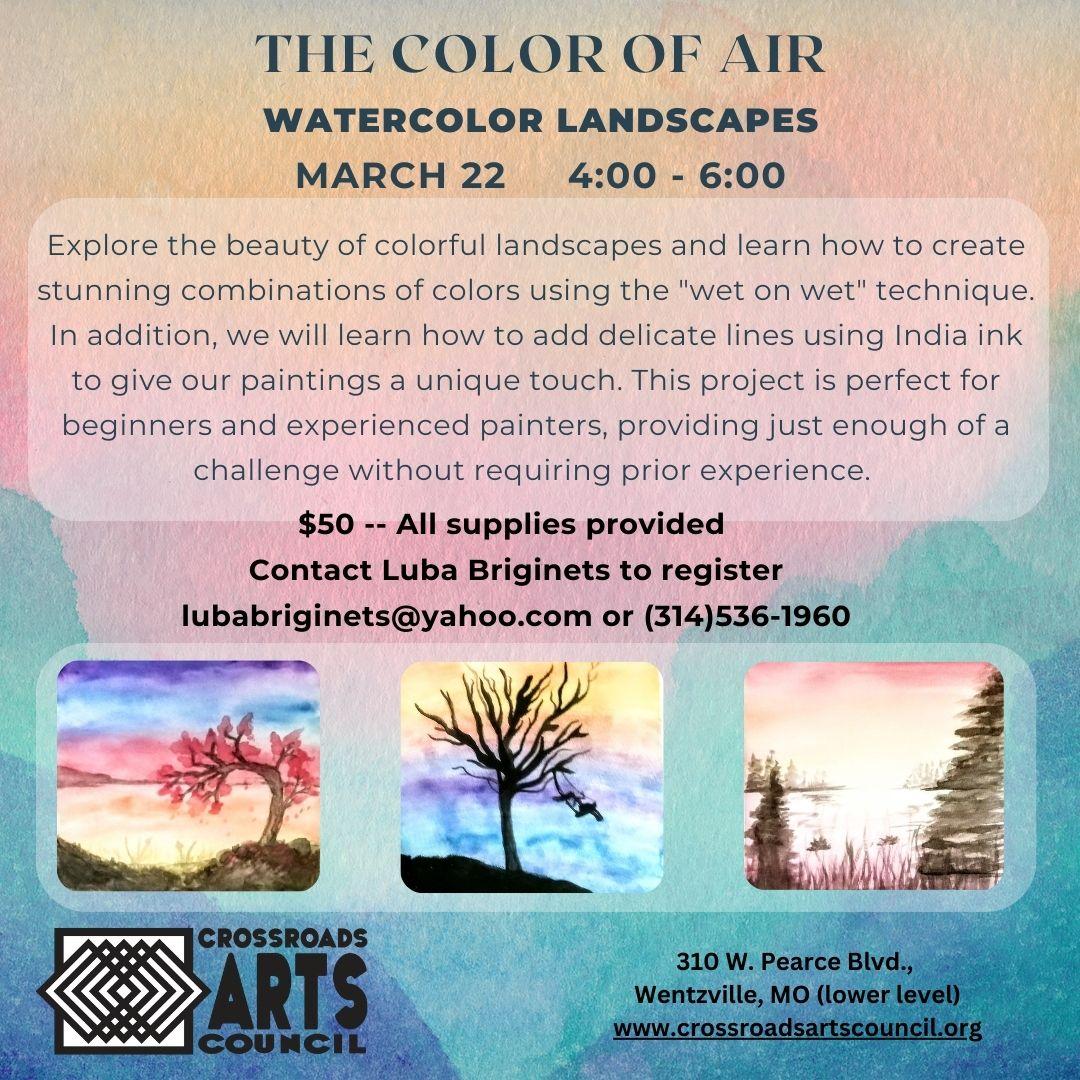 THE COLOR OF AIR
WATERCOLOR LANDSCAPES
MARCH 22 4:00 - 6:00

Explore the beauty of colorful landscapes and learn how to create stunning combinations of colors using the "wet on wet" technique. In addition, we will learn how to add delicate lines using India ink to give our paintings a unique touch. This project is perfect for beginners and experienced painters, providing just enough of a challenge without requiring prior experience.

$50 -- All supplies provided
Contact Luba Briginets to register
lubabriginets@yahoo.com or (314)536-1960

CROSSROADS ARTS COUNCIL

310 W. Pearce Blvd.,
Wentzville, MO (lower level)
www.crossroadsartscouncil.org